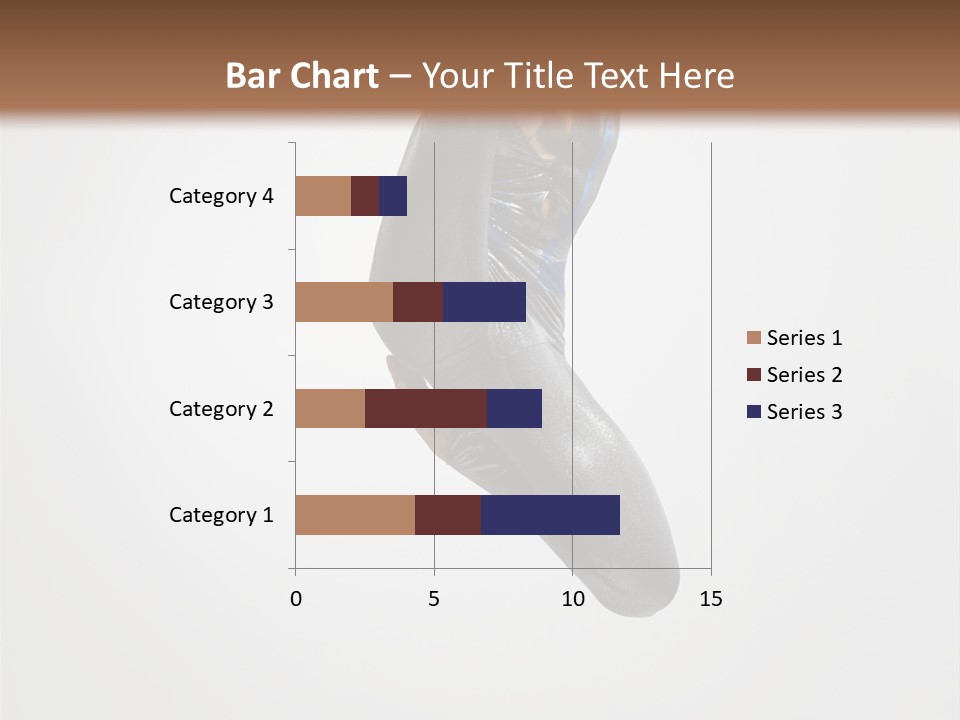 Bar Chart – Your Title Text Here

Category 4
Category 3
Category 2
Category 1

0
5
10
15

Series 1
Series 2
Series 3